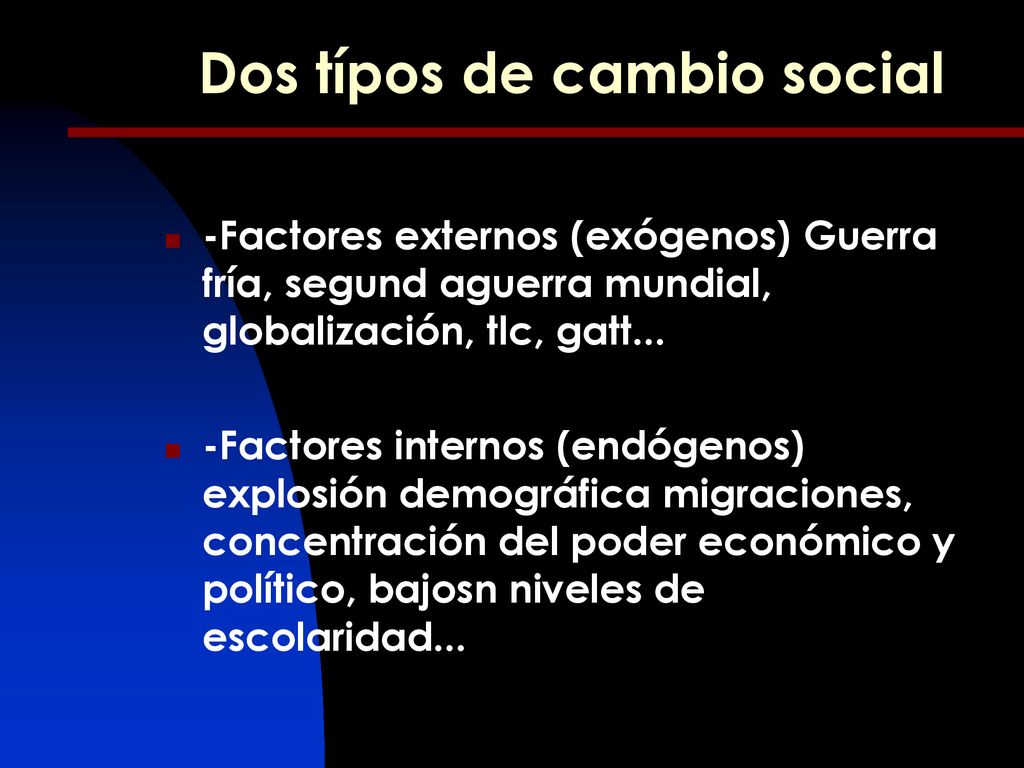 Dos típos de cambio social

-Factores externos (exógenos) Guerra fría, segund aguerra mundial, globalización, tlc, gatt...

-Factores internos (endógenos) explosión demográfica migraciones, concentración del poder económico y político, bajosn niveles de escolaridad...